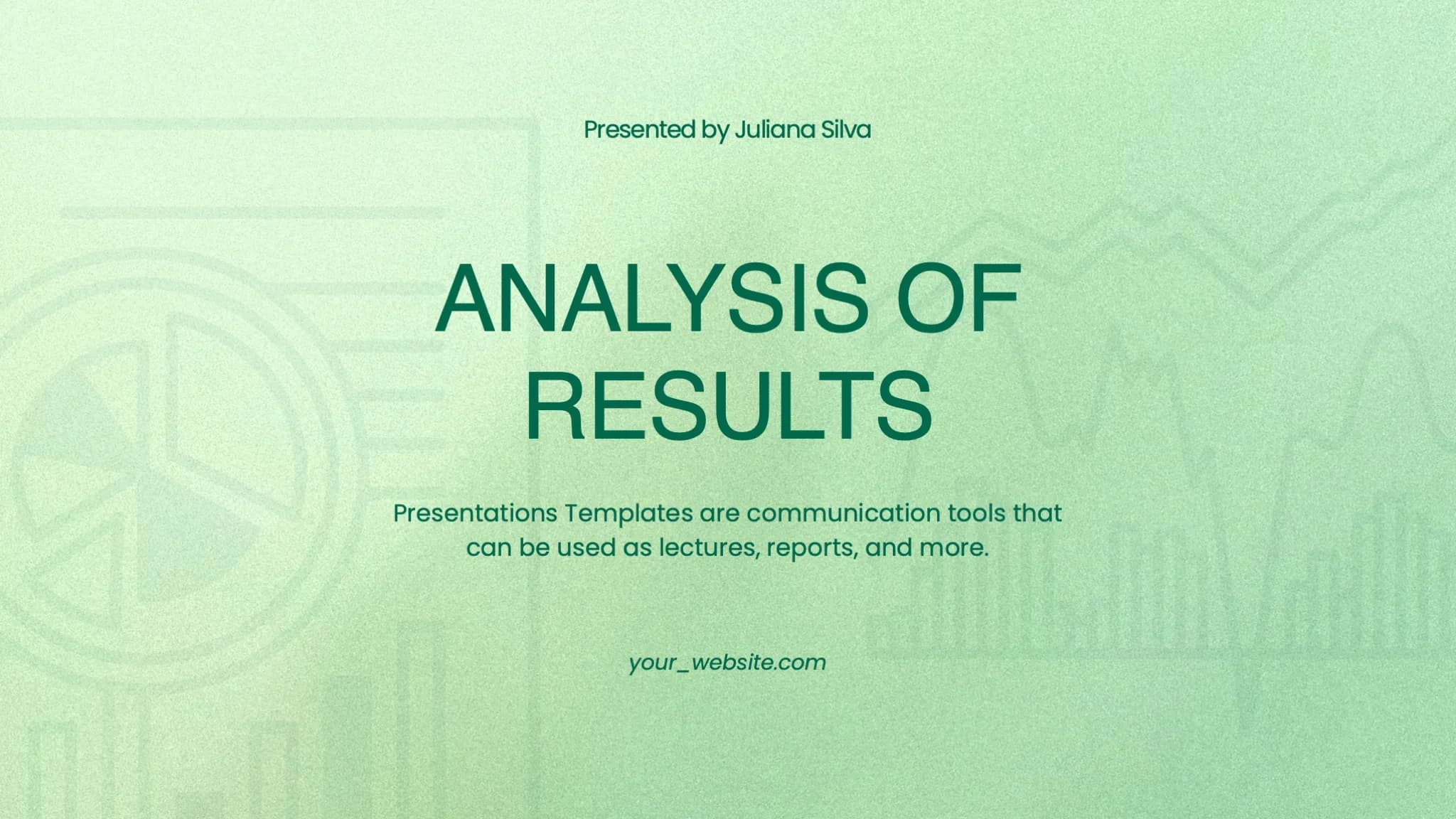 Presented by Juliana Silva

ANALYSIS OF RESULTS

Presentations Templates are communication tools that can be used as lectures, reports, and more.

your_website.com